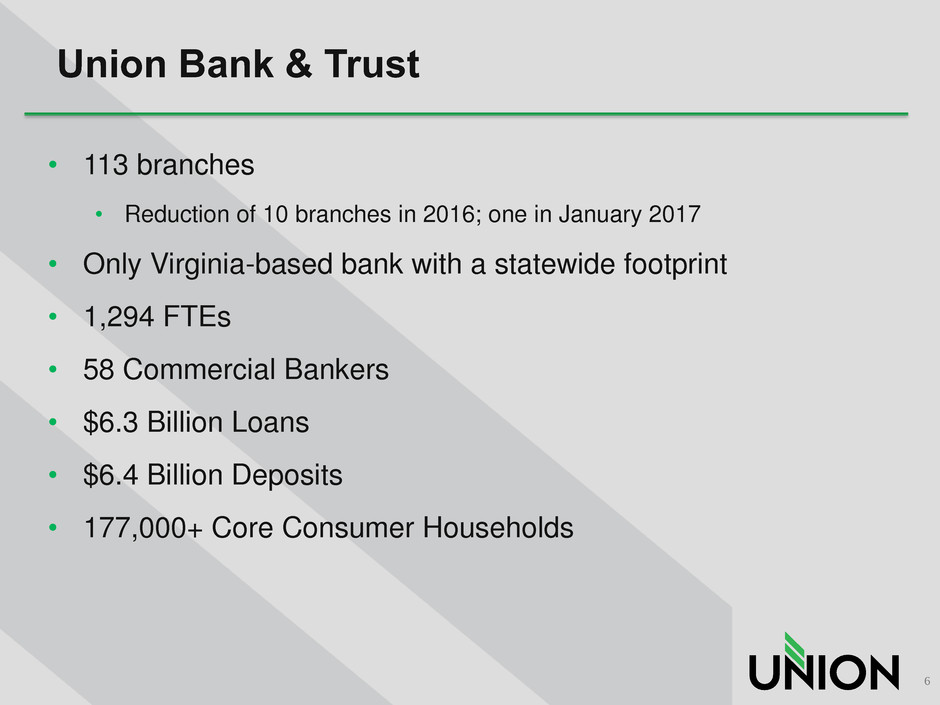 Union Bank & Trust

• 113 branches
  • Reduction of 10 branches in 2016; one in January 2017
• Only Virginia-based bank with a statewide footprint
• 1,294 FTEs
• 58 Commercial Bankers
• \$6.3 Billion Loans
• \$6.4 Billion Deposits
• 177,000+ Core Consumer Households

UNION

6